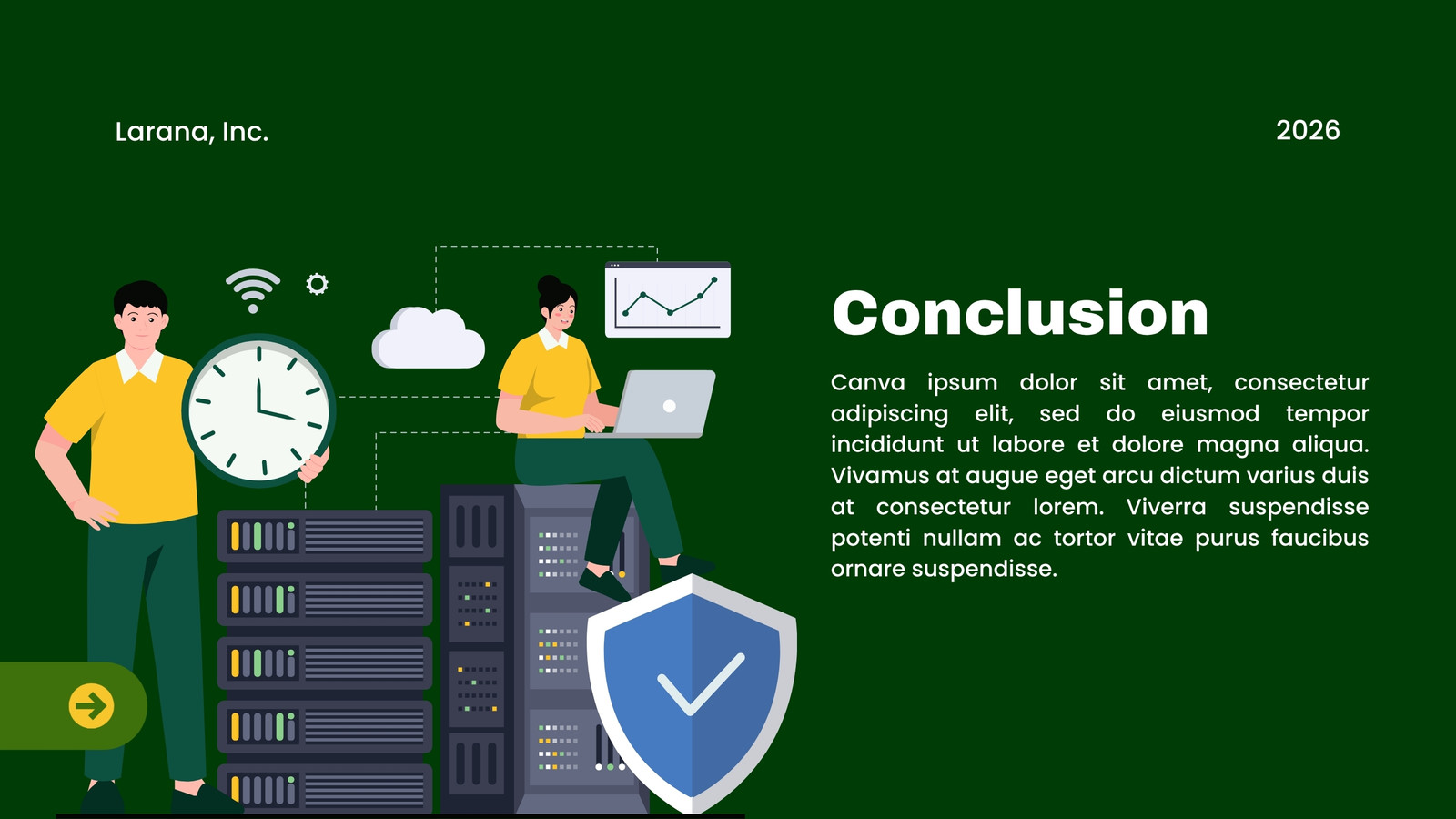 Larana, Inc.

2026

Conclusion

Canva ipsum dolor sit amet, consectetur adipiscing elit, sed do eiusmod tempor incididunt ut labore et dolore magna aliqua. Vivamus at augue eget arcu dictum varius duis at consectetur lorem. Viverra suspendisse potenti nullam ac tortor vitae purus faucibus ornare suspendisse.